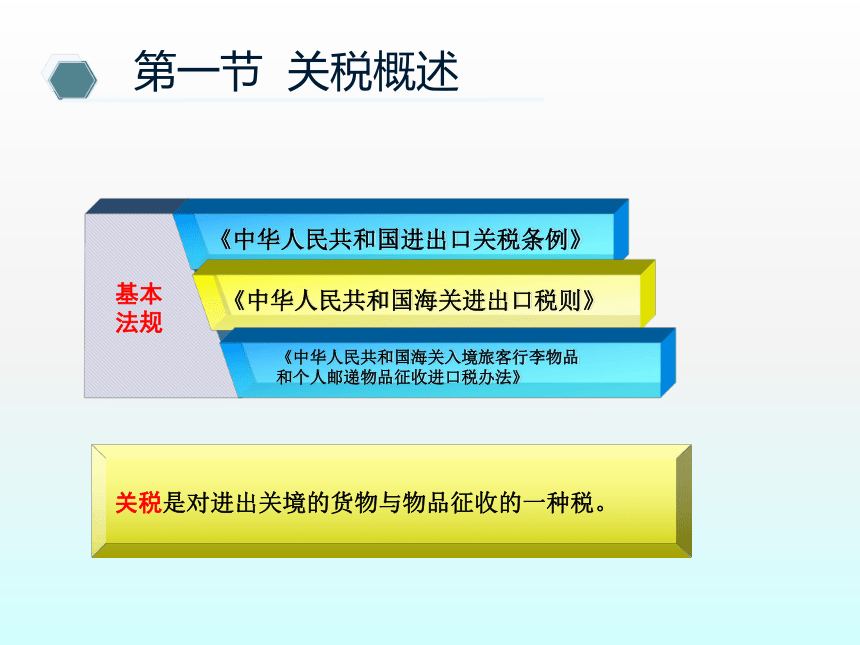 第一节 关税概述

基本法规

《中华人民共和国进出口关税条例》

《中华人民共和国海关进出口税则》

《中华人民共和国海关入境旅客行李物品和个人邮递物品征收进口税办法》

关税是对进出关境的货物与物品征收的一种税。